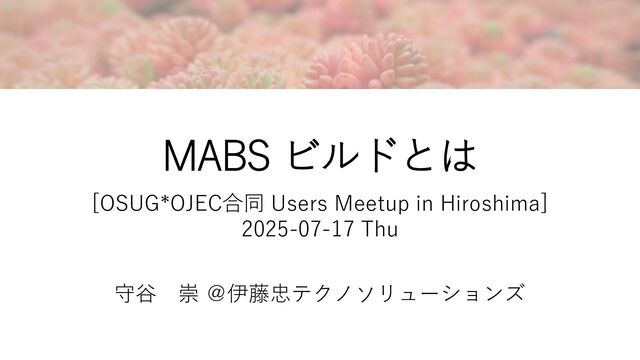 MABS ビルドとは

[OSUG*OJEC合同 Users Meetup in Hiroshima]
2025-07-17 Thu

守谷　崇 @伊藤忠テクノソリューションズ